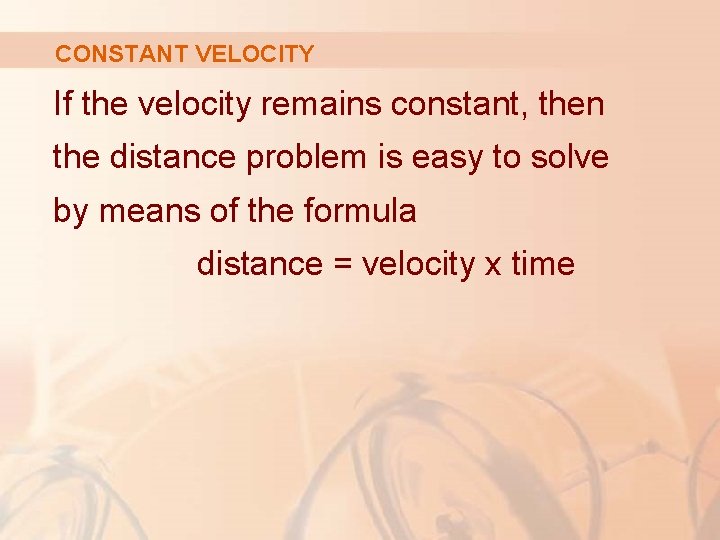 CONSTANT VELOCITY

If the velocity remains constant, then the distance problem is easy to solve by means of the formula

distance = velocity x time